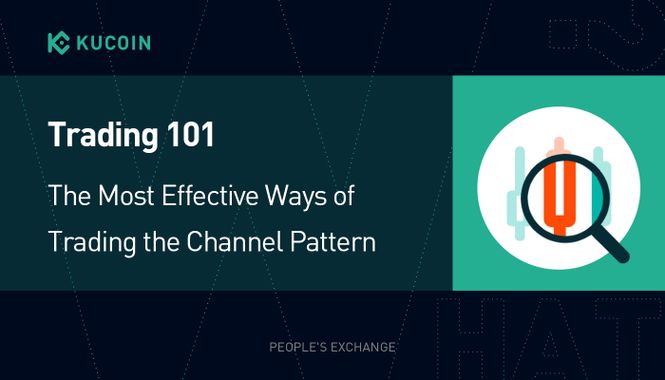 KUCOIN

Trading 101

The Most Effective Ways of Trading the Channel Pattern

PEOPLE'S EXCHANGE